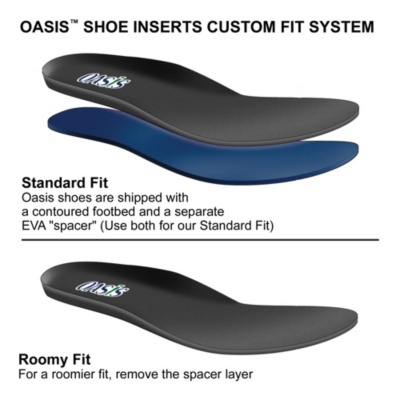 OASIS™ SHOE INSERTS CUSTOM FIT SYSTEM

Oasis

Standard Fit
Oasis shoes are shipped with a contoured footbed and a separate EVA "spacer" (Use both for our Standard Fit)

Oasis

Roomy Fit
For a roomier fit, remove the spacer layer